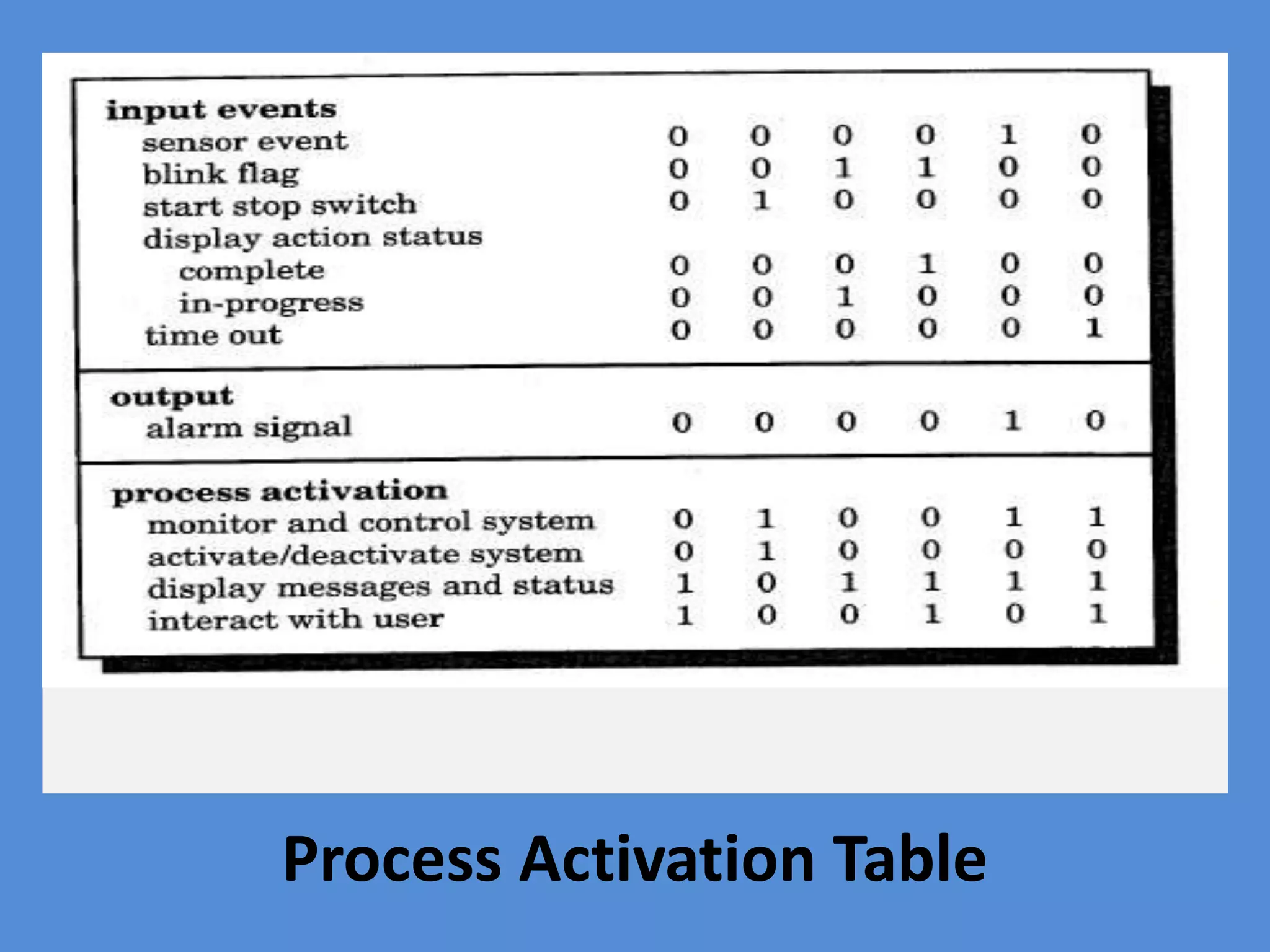 | | | | | | | |
|---|---|---|---|---|---|---|
| **input events** | | | | | | |
| sensor event | 0 | 0 | 0 | 0 | 1 | 0 |
| blink flag | 0 | 0 | 1 | 1 | 0 | 0 |
| start stop switch | 0 | 1 | 0 | 0 | 0 | 0 |
| display action status | | | | | | |
| complete | 0 | 0 | 0 | 1 | 0 | 0 |
| in-progress | 0 | 0 | 1 | 0 | 0 | 0 |
| time out | 0 | 0 | 0 | 0 | 0 | 1 |
| **output** | | | | | | |
| alarm signal | 0 | 0 | 0 | 0 | 1 | 0 |
| **process activation** | | | | | | |
| monitor and control system | 0 | 1 | 0 | 0 | 1 | 1 |
| activate/deactivate system | 0 | 1 | 0 | 0 | 0 | 0 |
| display messages and status | 1 | 0 | 1 | 1 | 1 | 1 |
| interact with user | 1 | 0 | 0 | 1 | 0 | 1 |

Process Activation Table